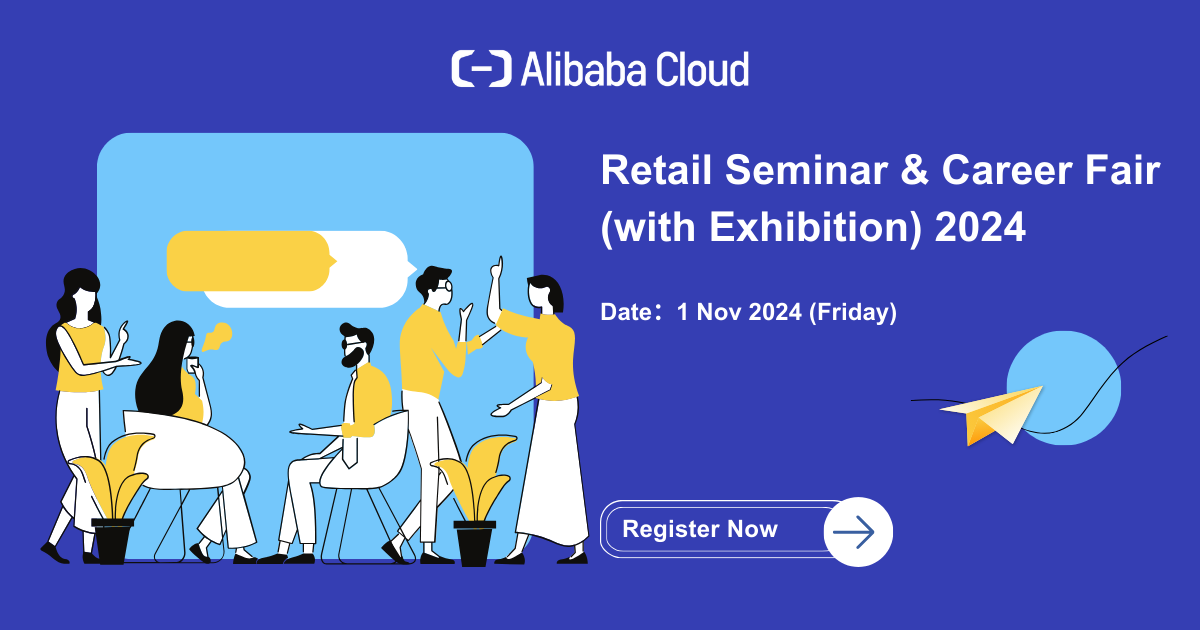 Alibaba Cloud

Retail Seminar & Career Fair (with Exhibition) 2024

Date：1 Nov 2024 (Friday)

Register Now